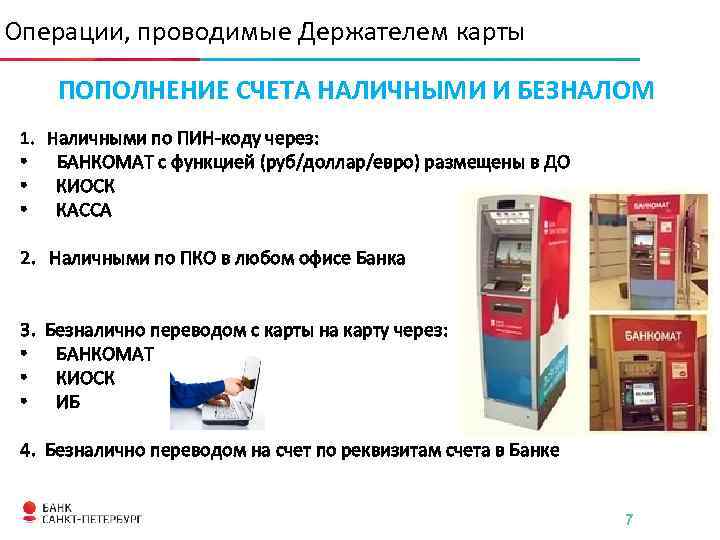 Операции, проводимые Держателем карты

ПОПОЛНЕНИЕ СЧЕТА НАЛИЧНЫМИ И БЕЗНАЛОМ

1. Наличными по ПИН-коду через:
• БАНКОМАТ с функцией (руб/доллар/евро) размещены в ДО
• КИОСК
• КАССА

2. Наличными по ПКО в любом офисе Банка

3. Безналично переводом с карты на карту через:
• БАНКОМАТ
• КИОСК
• ИБ

4. Безналично переводом на счет по реквизитам счета в Банке

БАНКОМАТ

БАНКОМАТ

БАНК САНКТ-ПЕТЕРБУРГ

7